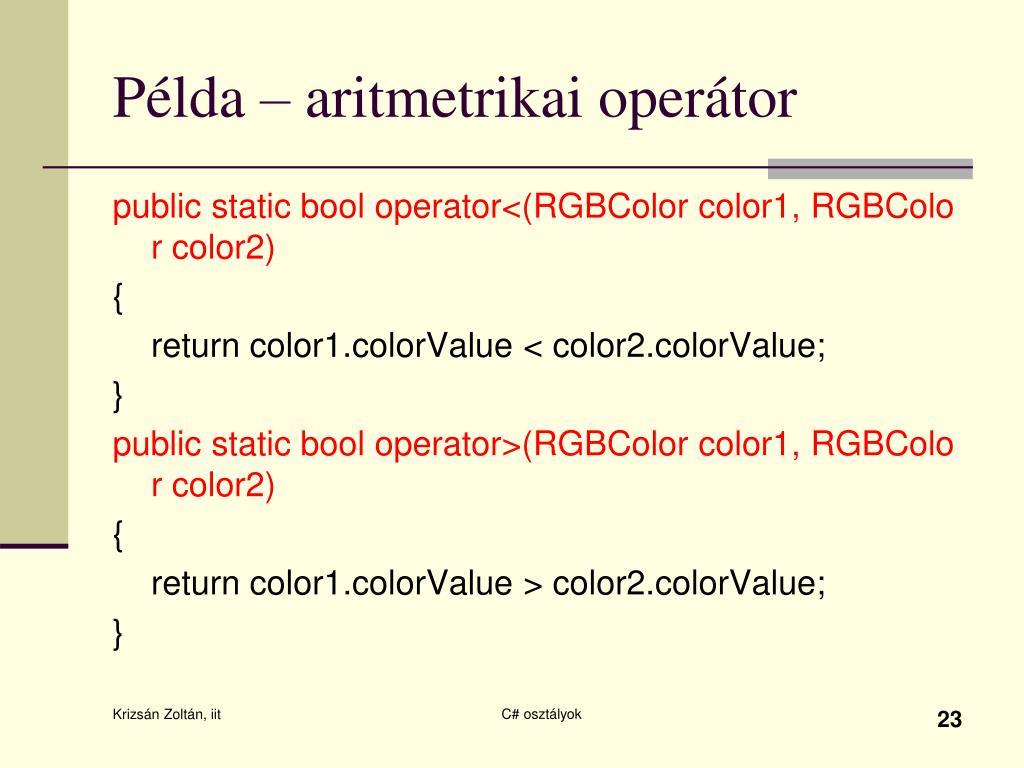 Példa – aritmetrikai operátor

public static bool operator<(RGBColor color1, RGBColor color2)

{

return color1.colorValue < color2.colorValue;

}

public static bool operator>(RGBColor color1, RGBColor color2)

{

return color1.colorValue > color2.colorValue;

}

Krizsán Zoltán, iit

C# osztályok

23